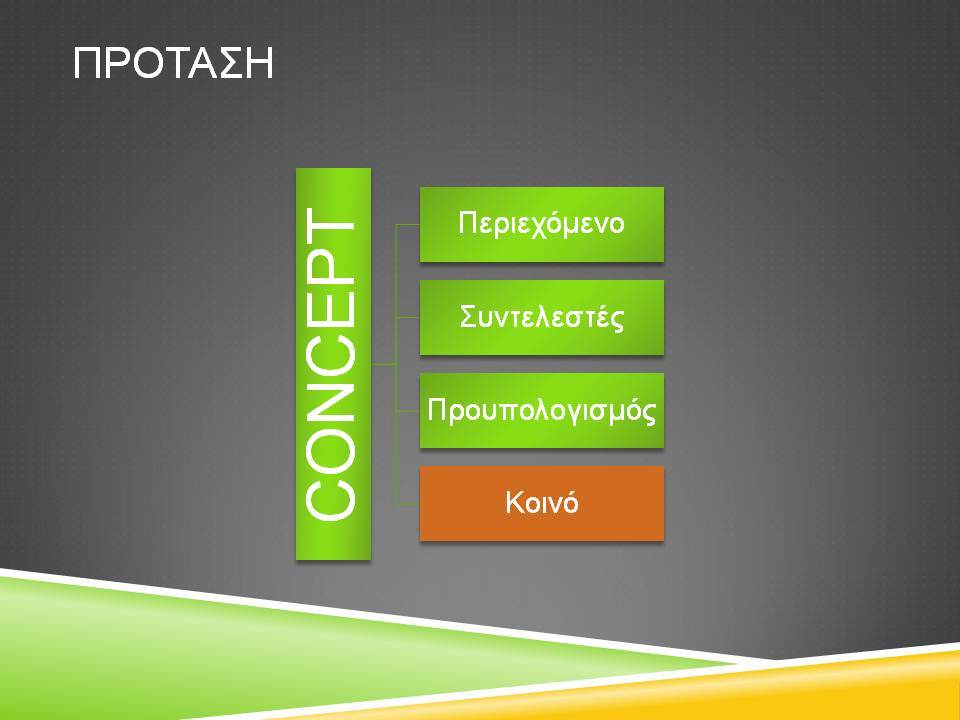 ΠΡΟΤΑΣΗ

CONCEPT

Περιεχόμενο

Συντελεστές

Προυπολογισμός

Κοινό